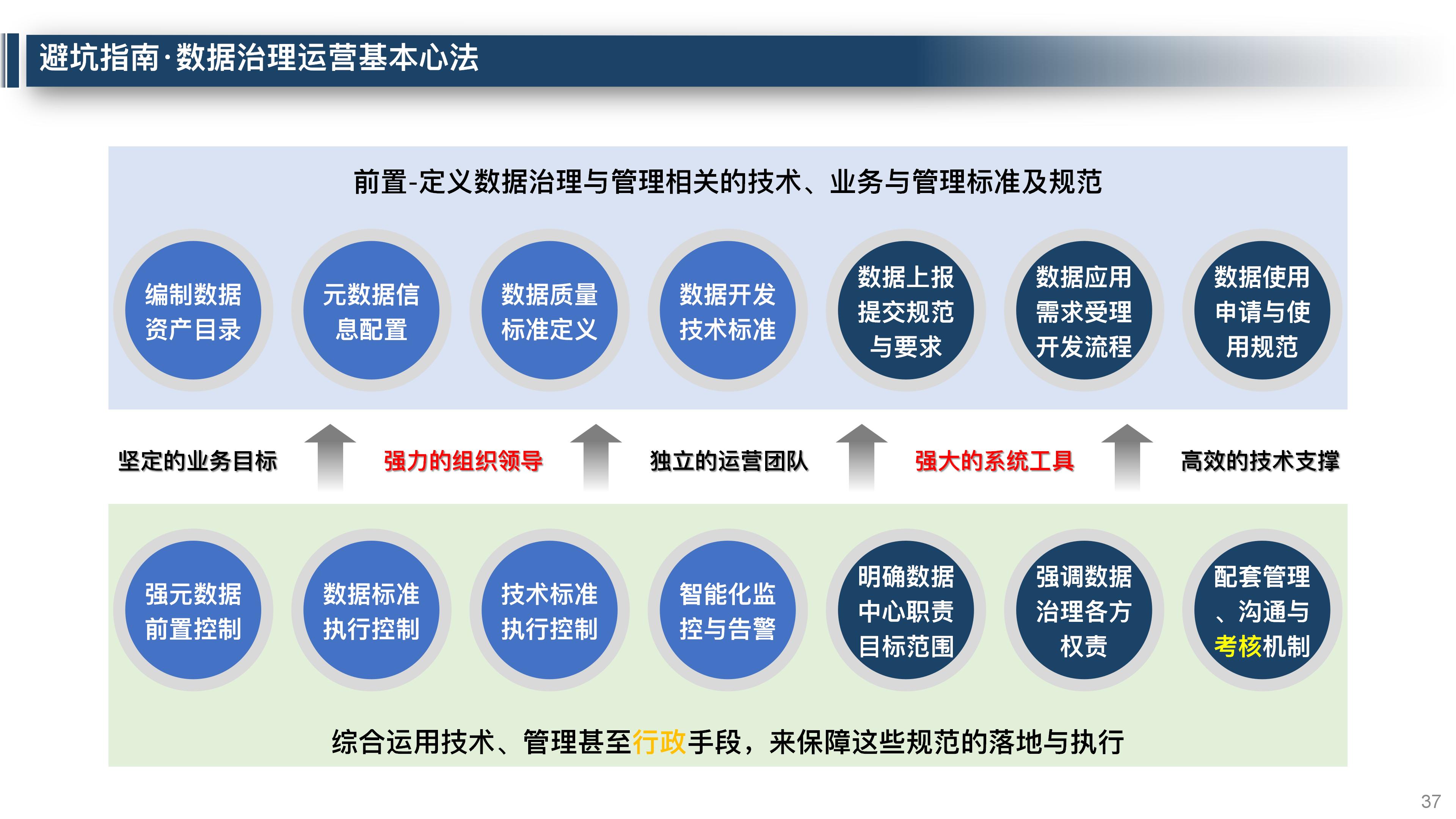 避坑指南·数据治理运营基本心法

前置-定义数据治理与管理相关的技术、业务与管理标准及规范

编制数据资产目录

元数据信息配置

数据质量标准定义

数据开发技术标准

数据上报提交规范与要求

数据应用需求受理开发流程

数据使用申请与使用规范

坚定的业务目标

强力的组织领导

独立的运营团队

强大的系统工具

高效的技术支撑

强元数据前置控制

数据标准执行控制

技术标准执行控制

智能化监控与告警

明确数据中心职责目标范围

强调数据治理各方权责

配套管理、沟通与考核机制

综合运用技术、管理甚至行政手段，来保障这些规范的落地与执行

37